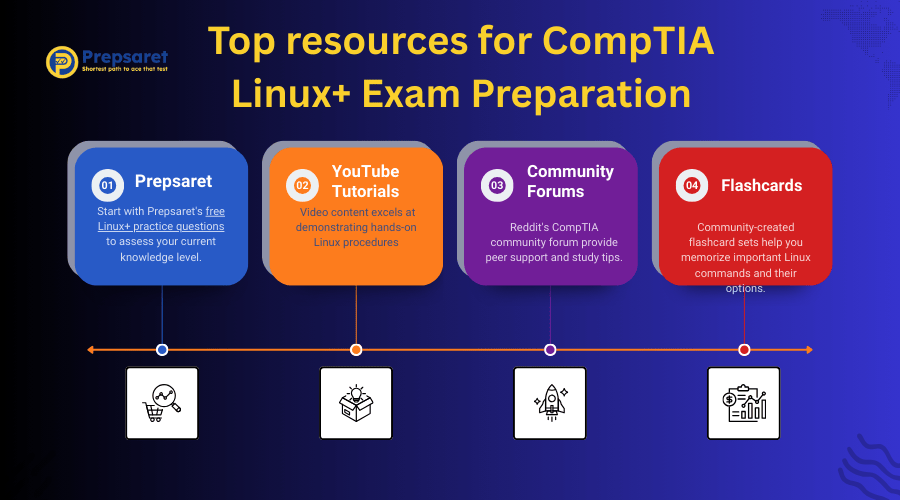 Prepsaret
Shortest path to ace that test

Top resources for CompTIA Linux+ Exam Preparation

01 Prepsaret
Start with Prepsaret's free Linux+ practice questions to assess your current knowledge level.

02 YouTube Tutorials
Video content excels at demonstrating hands-on Linux procedures

03 Community Forums
Reddit's CompTIA community forum provide peer support and study tips.

04 Flashcards
Community-created flashcard sets help you memorize important Linux commands and their options.